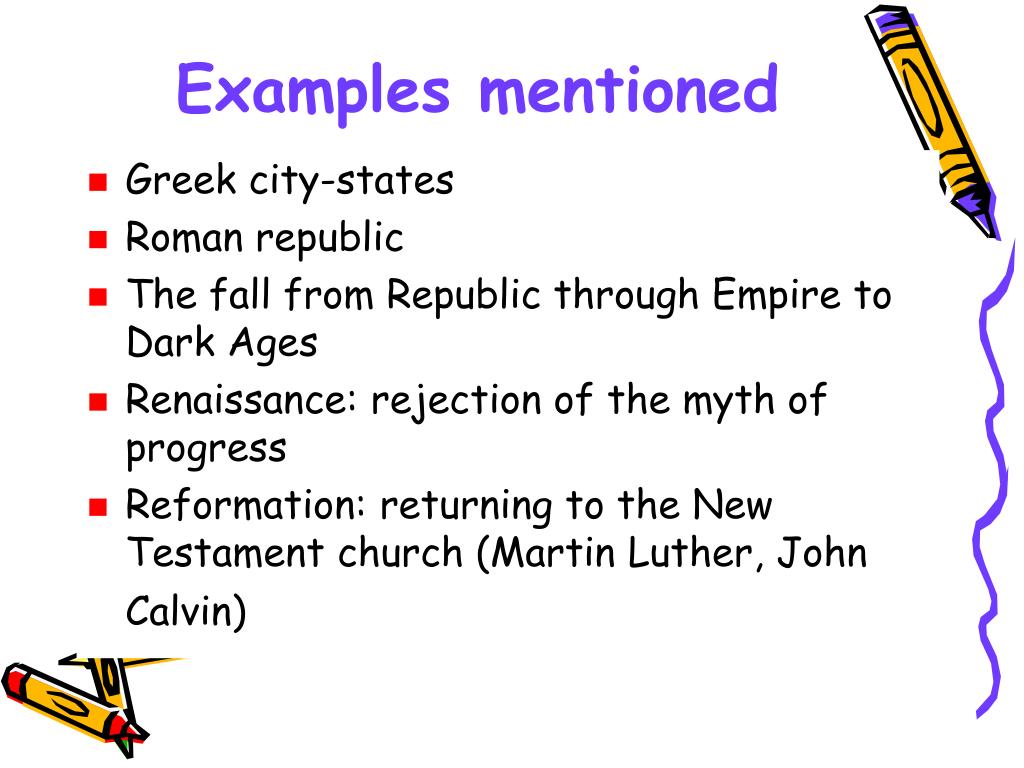 Examples mentioned

- Greek city-states
- Roman republic
- The fall from Republic through Empire to Dark Ages
- Renaissance: rejection of the myth of progress
- Reformation: returning to the New Testament church (Martin Luther, John Calvin)